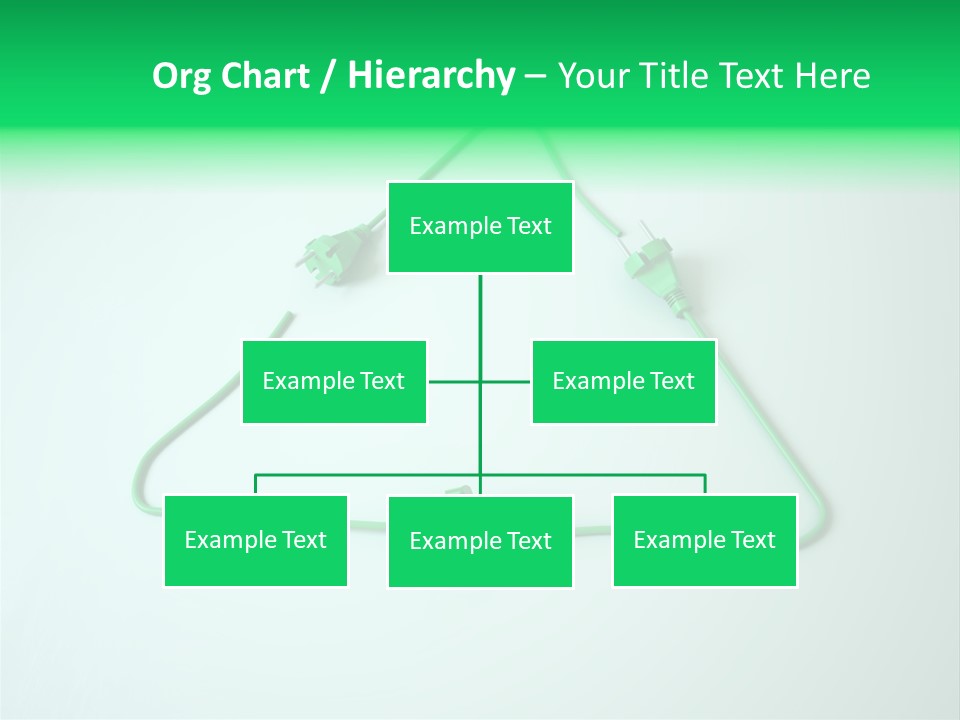 Org Chart / Hierarchy – Your Title Text Here

Example Text

Example Text

Example Text

Example Text

Example Text

Example Text